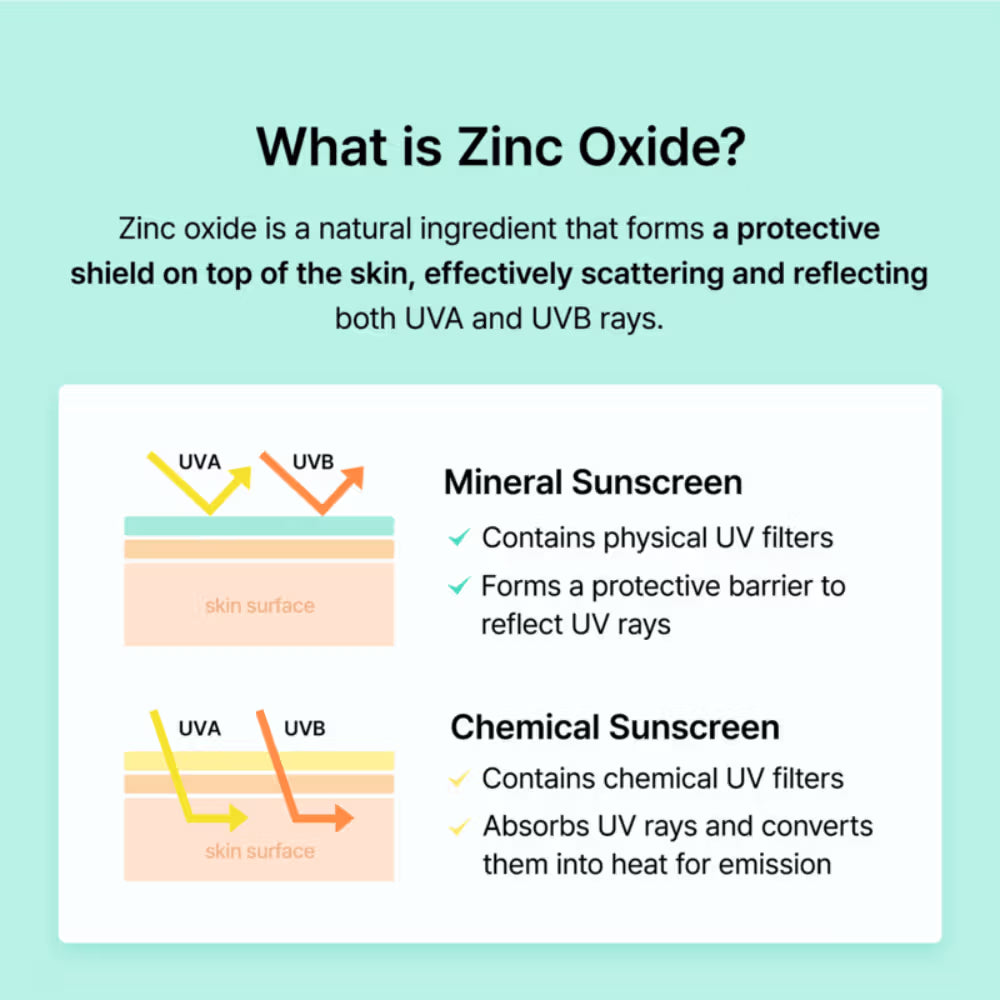 What is Zinc Oxide?

Zinc oxide is a natural ingredient that forms a protective shield on top of the skin, effectively scattering and reflecting both UVA and UVB rays.

UVA UVB

skin surface

Mineral Sunscreen

✓ Contains physical UV filters

✓ Forms a protective barrier to reflect UV rays

UVA UVB

skin surface

Chemical Sunscreen

✓ Contains chemical UV filters

✓ Absorbs UV rays and converts them into heat for emission